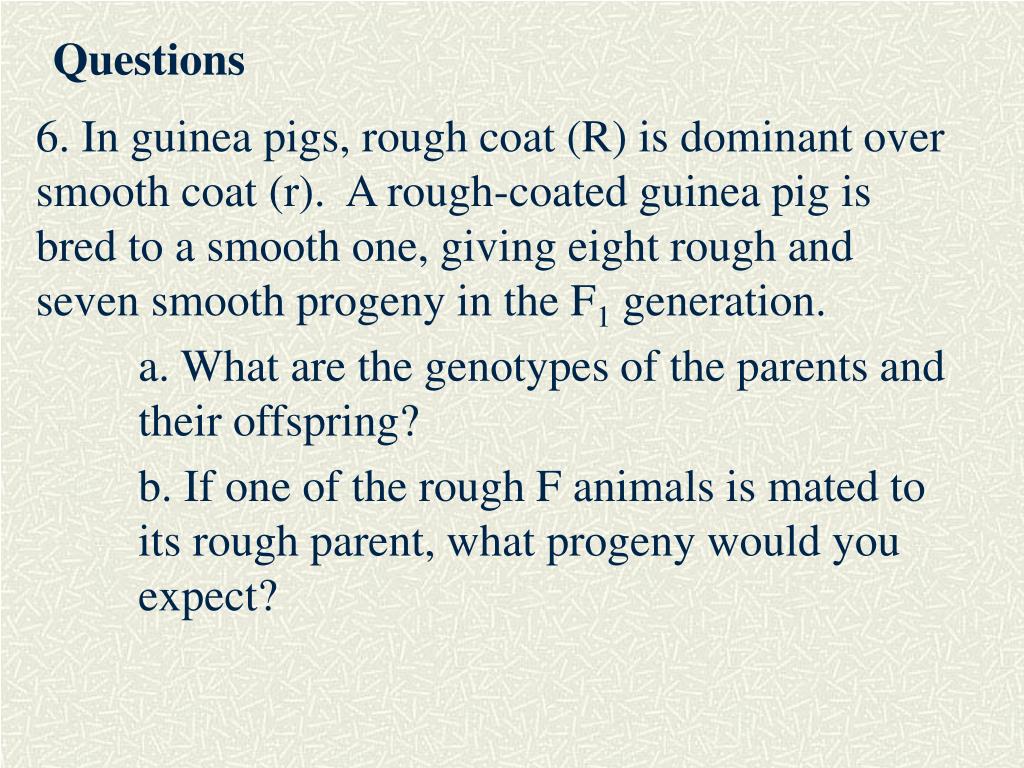 Questions

6. In guinea pigs, rough coat (R) is dominant over smooth coat (r). A rough-coated guinea pig is bred to a smooth one, giving eight rough and seven smooth progeny in the $F_1$ generation.

a. What are the genotypes of the parents and their offspring?

b. If one of the rough F animals is mated to its rough parent, what progeny would you expect?